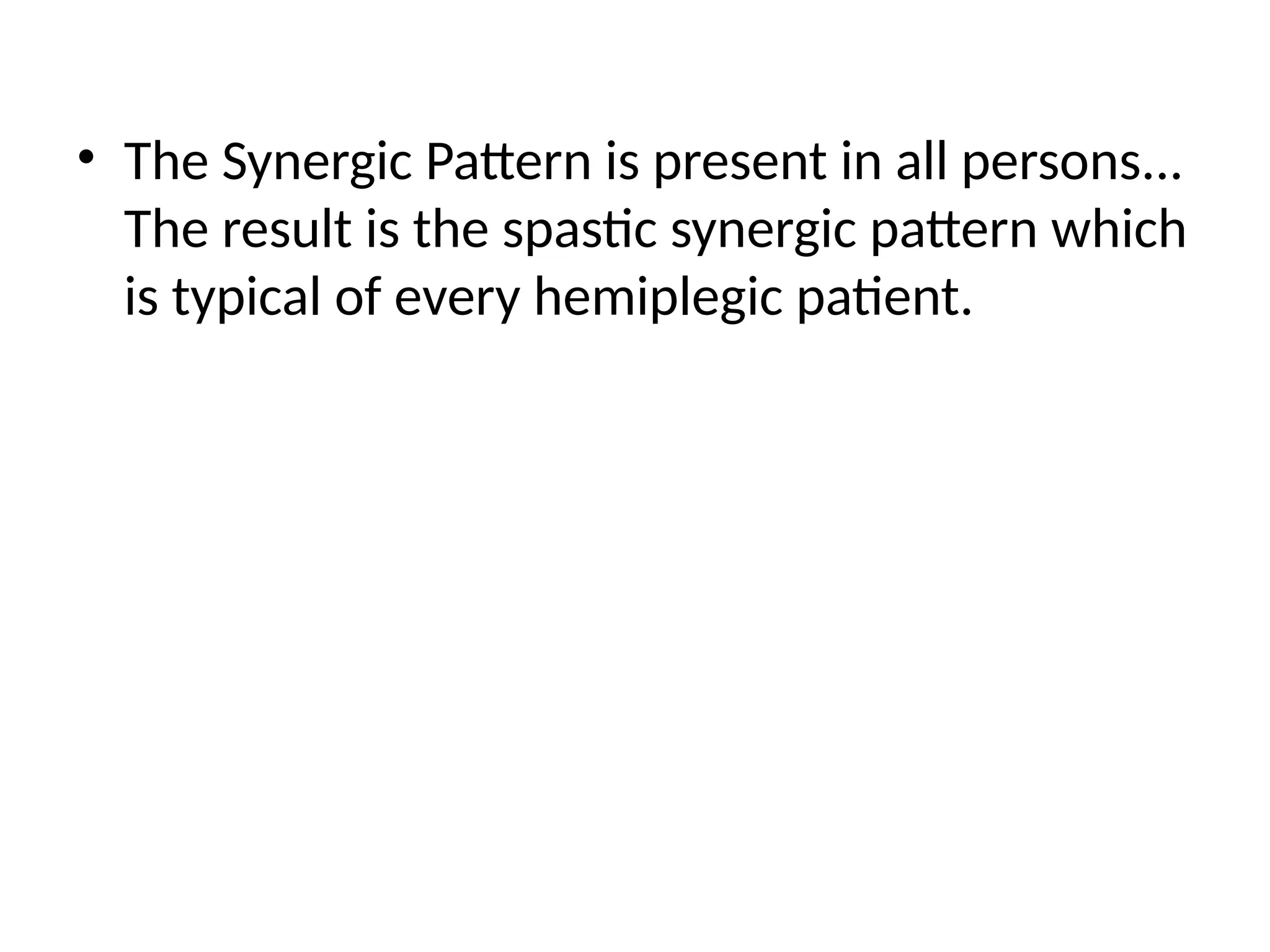 • The Synergic Pattern is present in all persons… The result is the spastic synergic pattern which is typical of every hemiplegic patient.